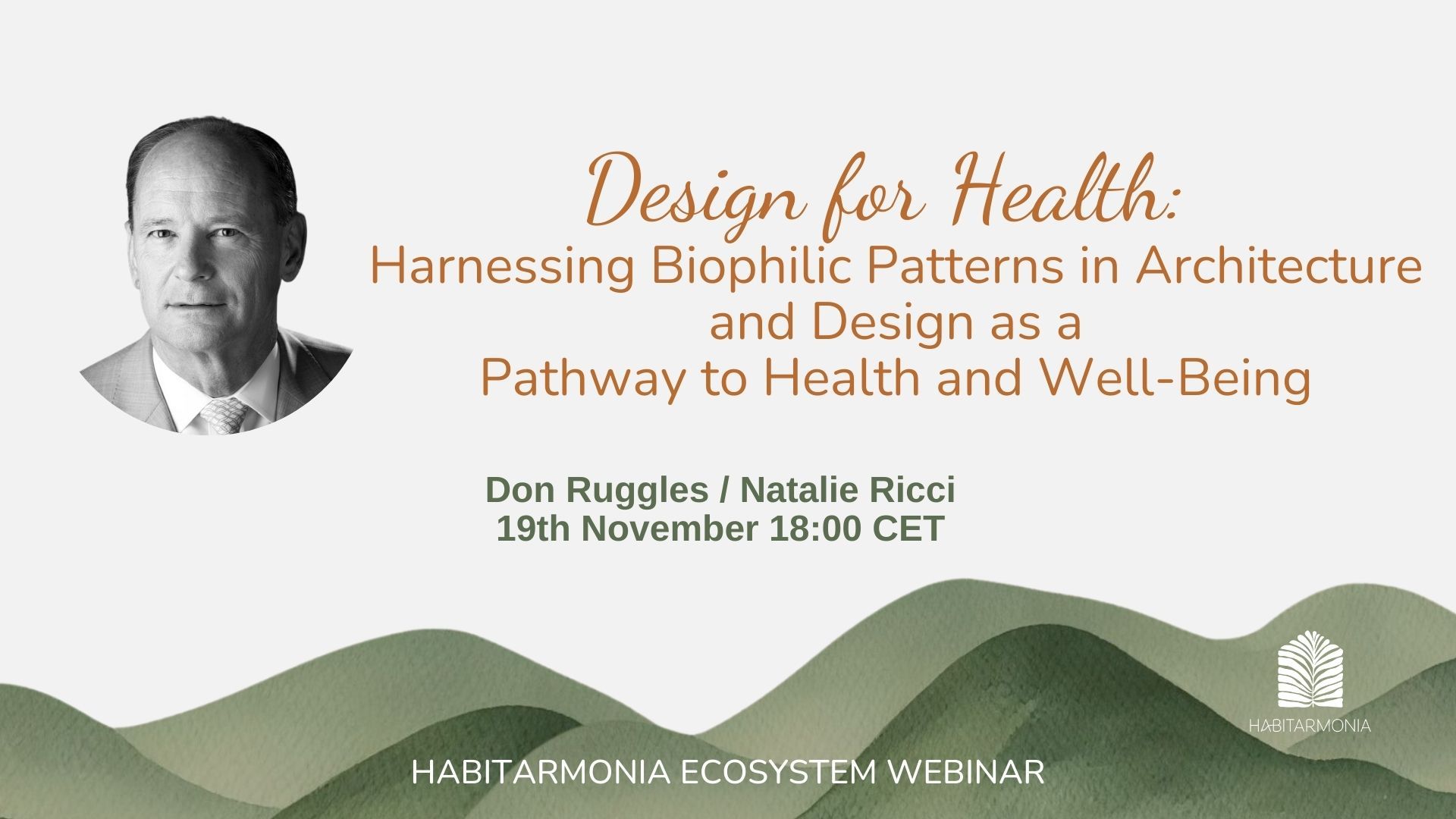 Design for Health:
Harnessing Biophilic Patterns in Architecture and Design as a Pathway to Health and Well-Being

Don Ruggles / Natalie Ricci
19th November 18:00 CET

HABITARMONIA

HABITARMONIA ECOSYSTEM WEBINAR